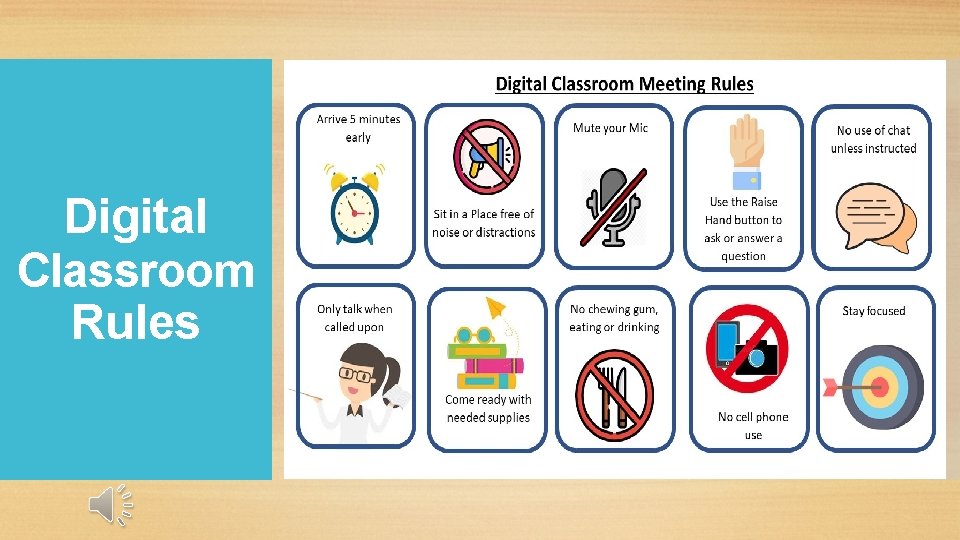 Digital Classroom Rules

Digital Classroom Meeting Rules

Arrive 5 minutes early

Sit in a Place free of noise or distractions

Mute your Mic

Use the Raise Hand button to ask or answer a question

No use of chat unless instructed

Only talk when called upon

Come ready with needed supplies

No chewing gum, eating or drinking

No cell phone use

Stay focused